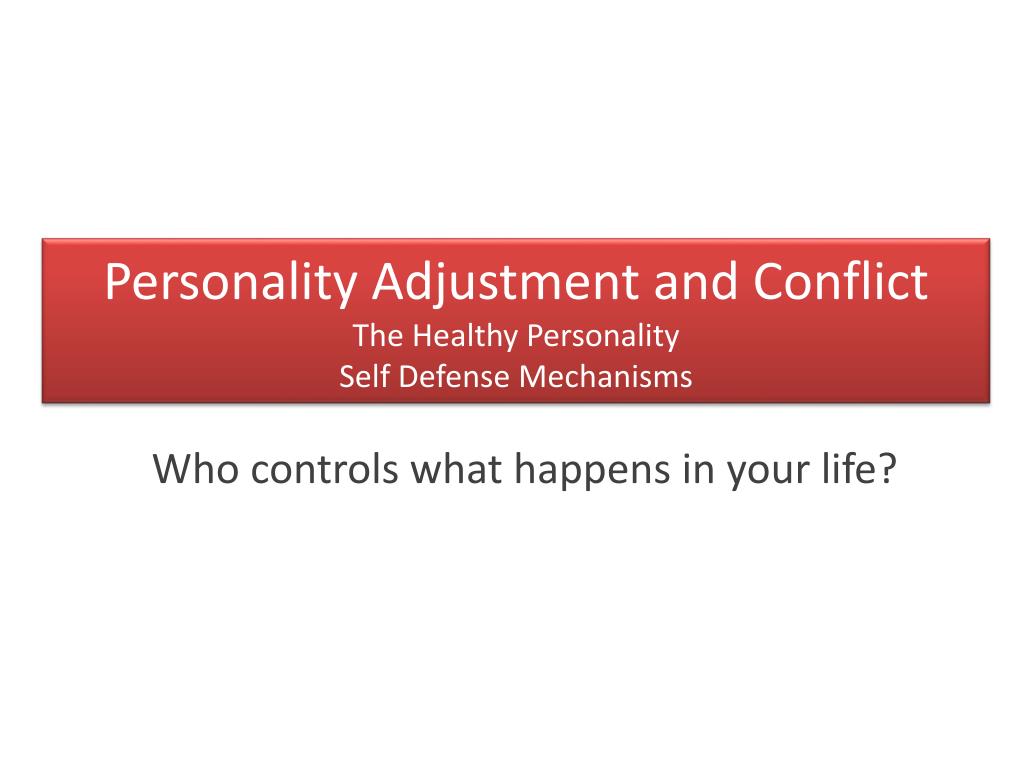 Personality Adjustment and Conflict
The Healthy Personality
Self Defense Mechanisms

Who controls what happens in your life?